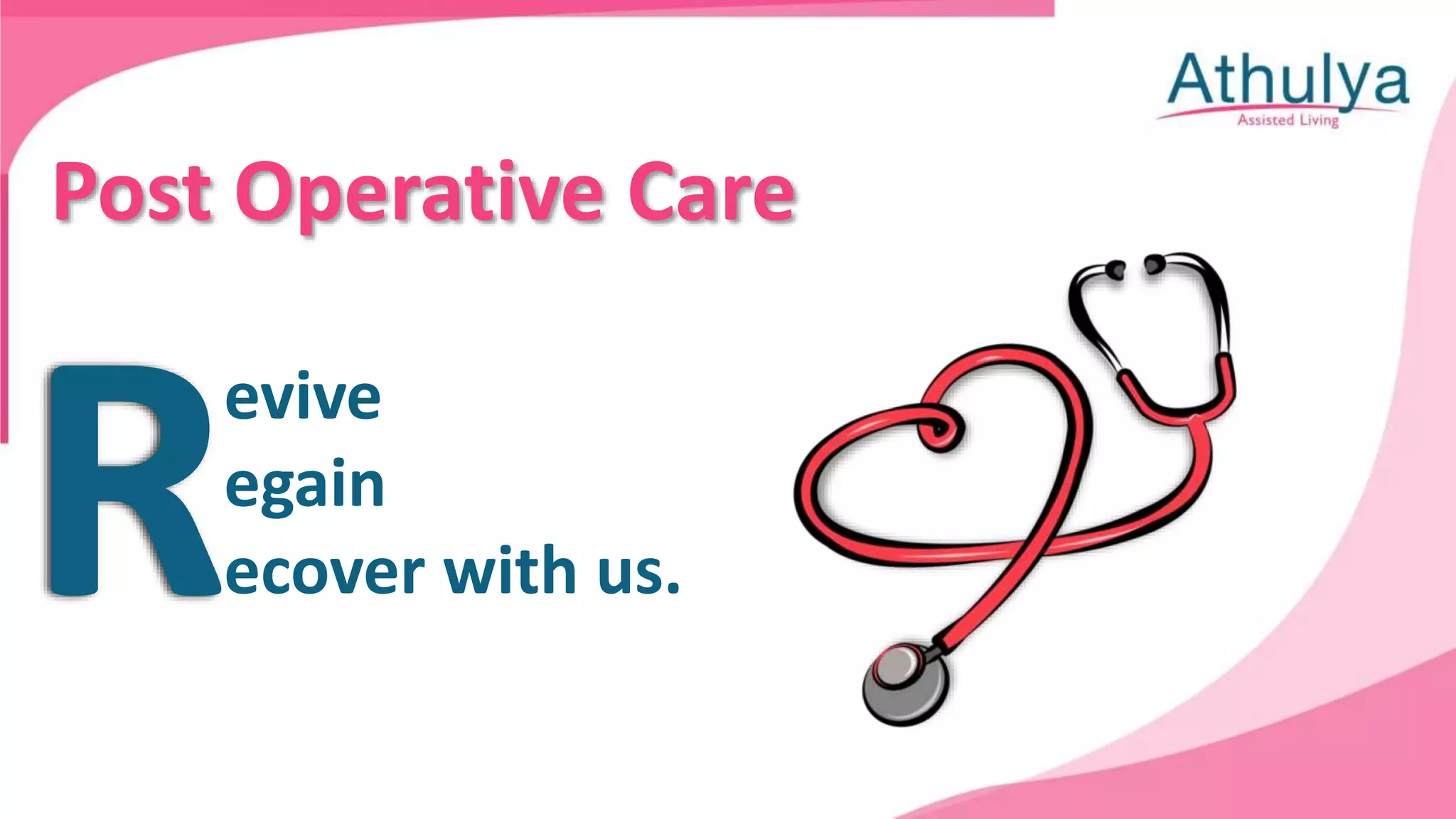 Athulya
Assisted Living

Post Operative Care

R evive
egain
ecover with us.